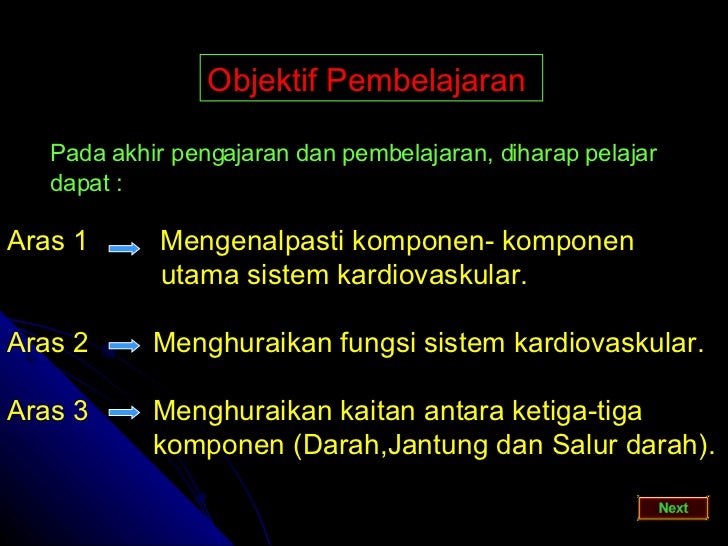 Objektif Pembelajaran

Pada akhir pengajaran dan pembelajaran, diharap pelajar dapat :

Aras 1 Mengenalpasti komponen- komponen utama sistem kardiovaskular.

Aras 2 Menghuraikan fungsi sistem kardiovaskular.

Aras 3 Menghuraikan kaitan antara ketiga-tiga komponen (Darah,Jantung dan Salur darah).

Next